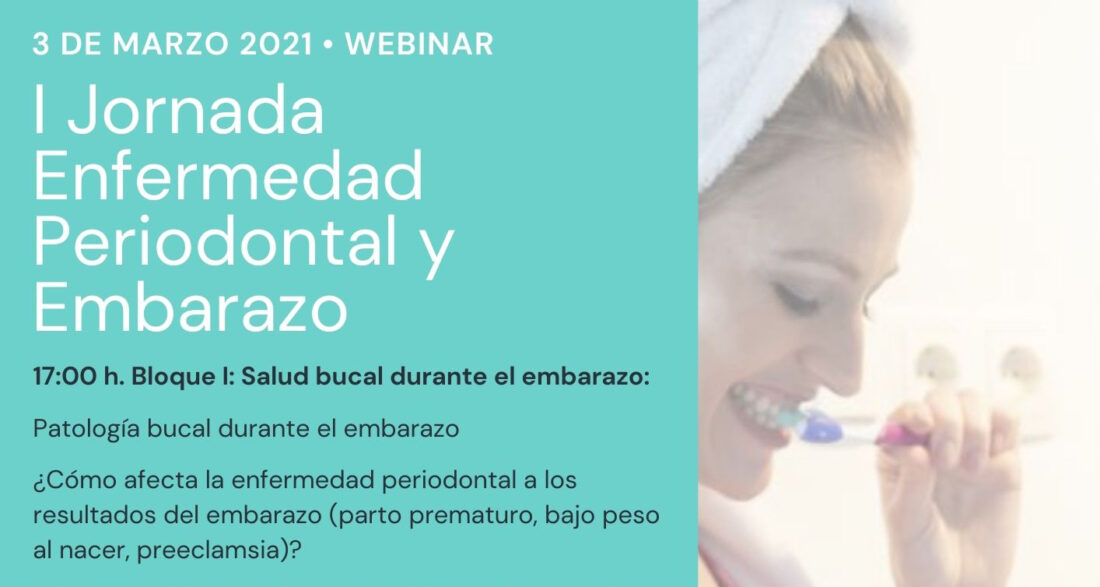 3 DE MARZO 2021 • WEBINAR

I Jornada Enfermedad Periodontal y Embarazo

17:00 h. Bloque I: Salud bucal durante el embarazo:

Patología bucal durante el embarazo

¿Cómo afecta la enfermedad periodontal a los resultados del embarazo (parto prematuro, bajo peso al nacer, preeclamsia)?